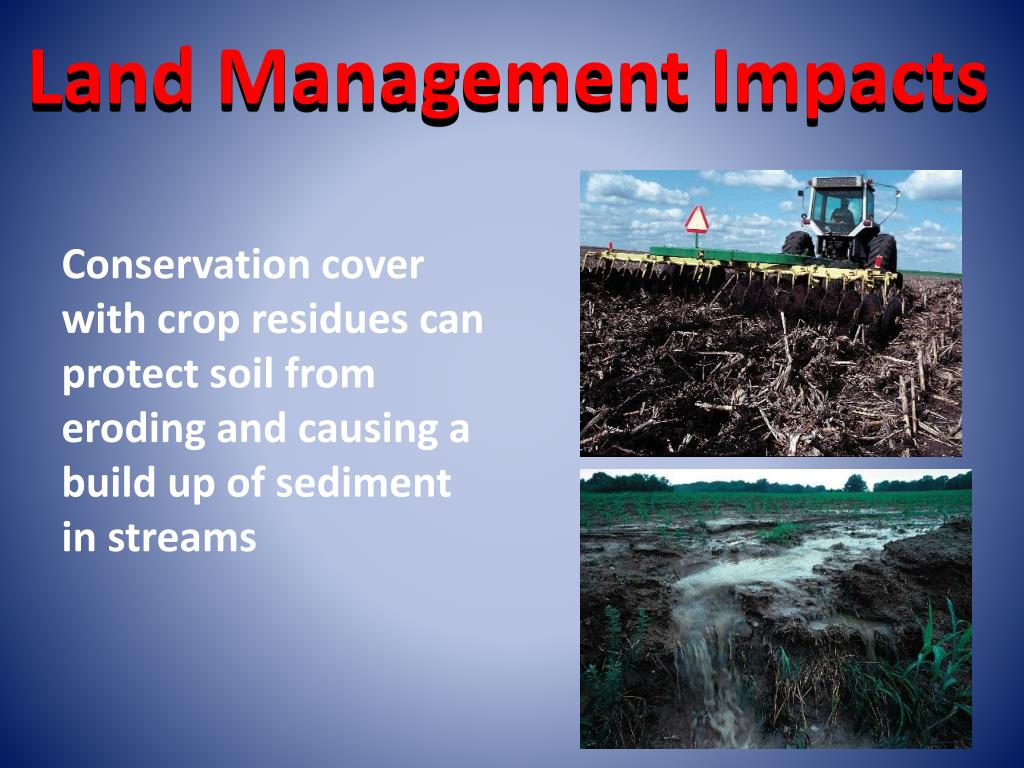 Land Management Impacts

Conservation cover with crop residues can protect soil from eroding and causing a build up of sediment in streams